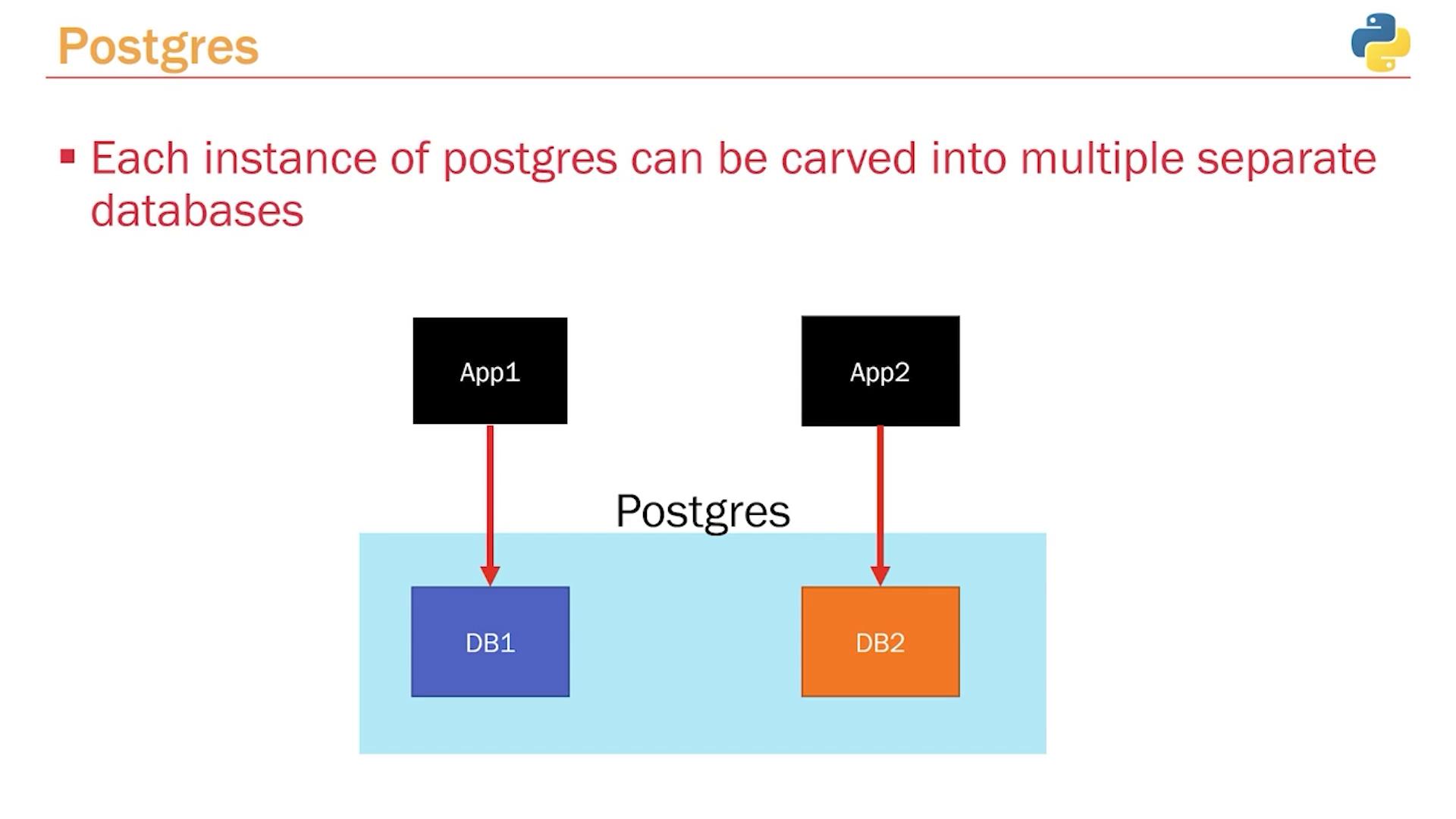 Postgres

▪ Each instance of postgres can be carved into multiple separate databases

App1

App2

Postgres

DB1

DB2